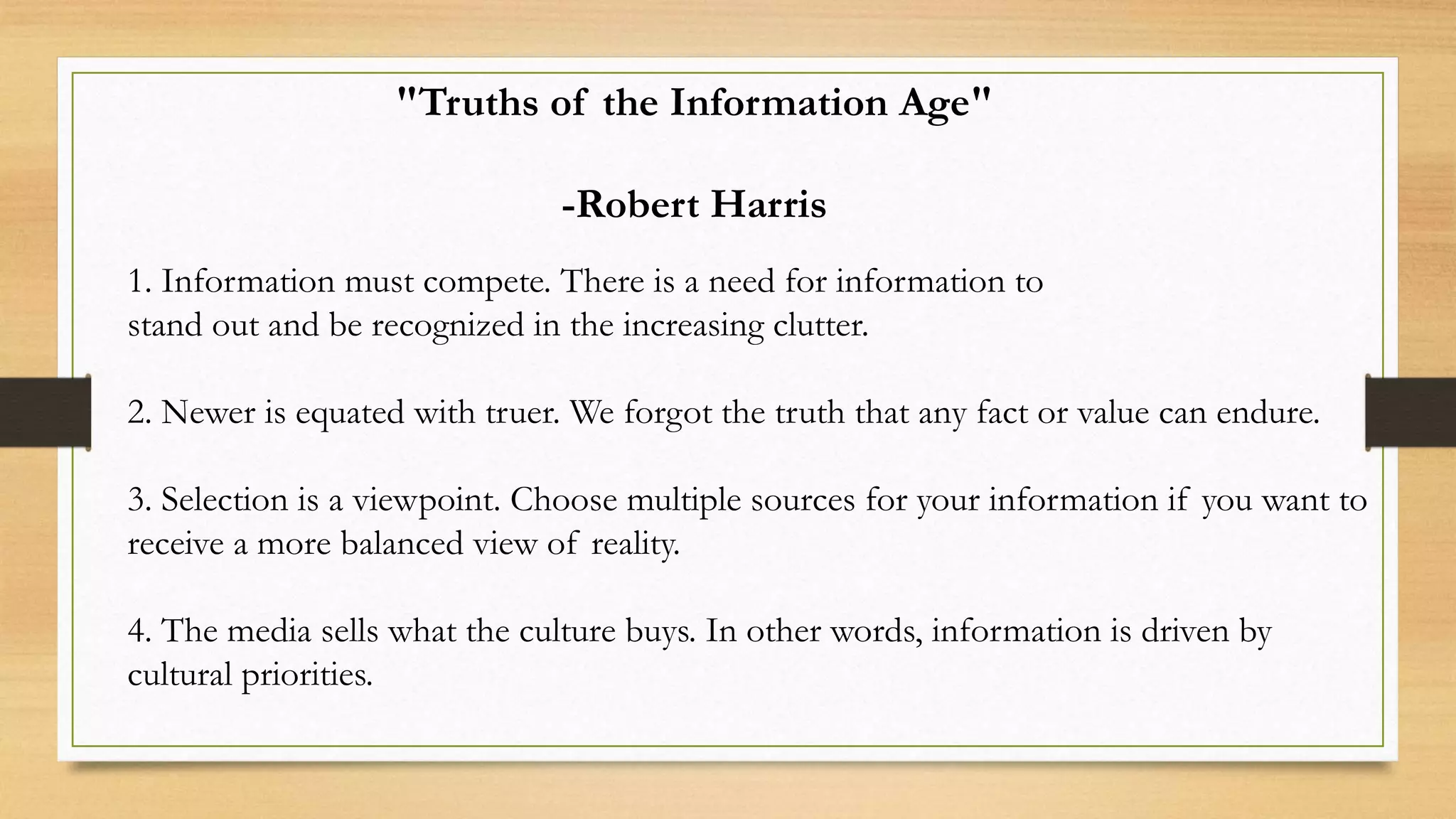 "Truths of the Information Age"

-Robert Harris

1. Information must compete. There is a need for information to stand out and be recognized in the increasing clutter.

2. Newer is equated with truer. We forgot the truth that any fact or value can endure.

3. Selection is a viewpoint. Choose multiple sources for your information if you want to receive a more balanced view of reality.

4. The media sells what the culture buys. In other words, information is driven by cultural priorities.